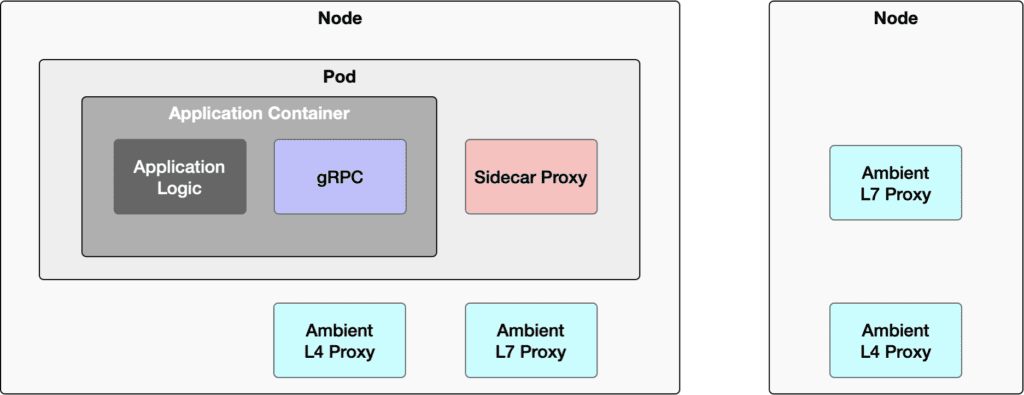 Node

Pod

Application Container

Application Logic

gRPC

Sidecar Proxy

Ambient L4 Proxy

Ambient L7 Proxy

Node

Ambient L7 Proxy

Ambient L4 Proxy